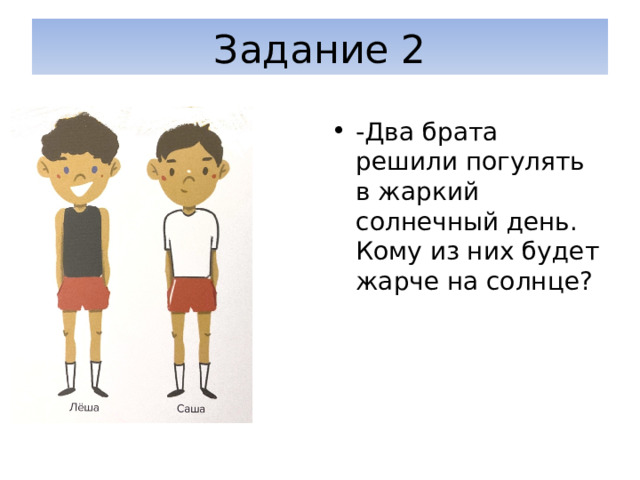 Задание 2

Лёша

Саша

• -Два брата решили погулять в жаркий солнечный день. Кому из них будет жарче на солнце?